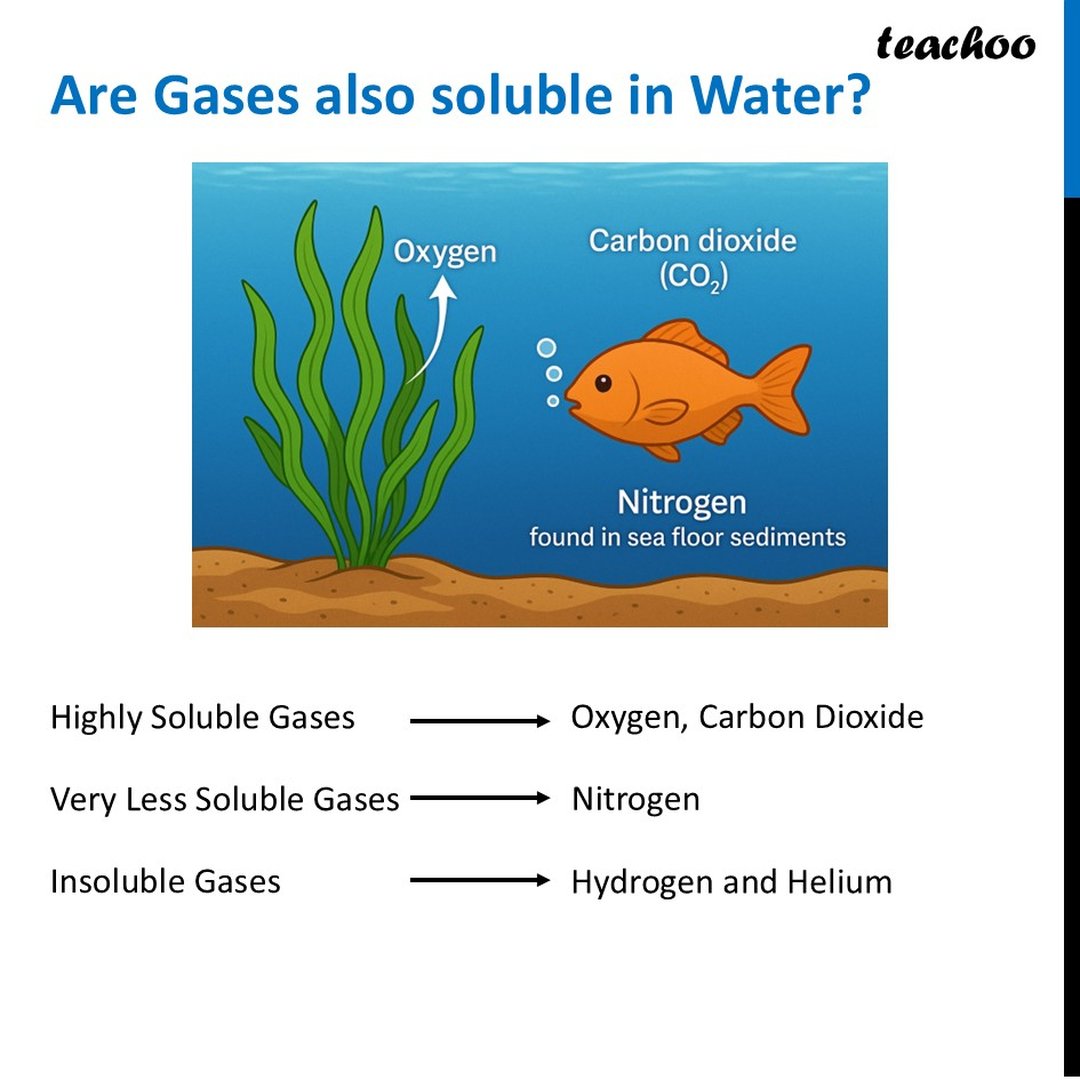 teachoo

Are Gases also soluble in Water?

Oxygen

Carbon dioxide ($CO_2$)

Nitrogen
found in sea floor sediments

Highly Soluble Gases → Oxygen, Carbon Dioxide

Very Less Soluble Gases → Nitrogen

Insoluble Gases → Hydrogen and Helium